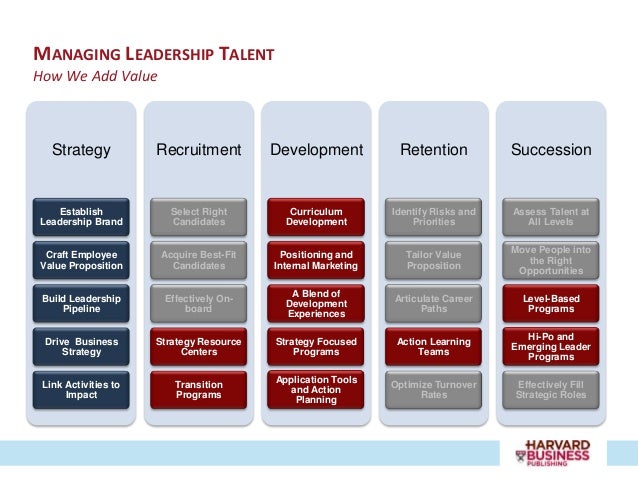 MANAGING LEADERSHIP TALENT
How We Add Value

Strategy

Establish Leadership Brand

Craft Employee Value Proposition

Build Leadership Pipeline

Drive Business Strategy

Link Activities to Impact

Recruitment

Select Right Candidates

Acquire Best-Fit Candidates

Effectively On-board

Strategy Resource Centers

Transition Programs

Development

Curriculum Development

Positioning and Internal Marketing

A Blend of Development Experiences

Strategy Focused Programs

Application Tools and Action Planning

Retention

Identify Risks and Priorities

Tailor Value Proposition

Articulate Career Paths

Action Learning Teams

Optimize Turnover Rates

Succession

Assess Talent at All Levels

Move People into the Right Opportunities

Level-Based Programs

Hi-Po and Emerging Leader Programs

Effectively Fill Strategic Roles

HARVARD BUSINESS PUBLISHING